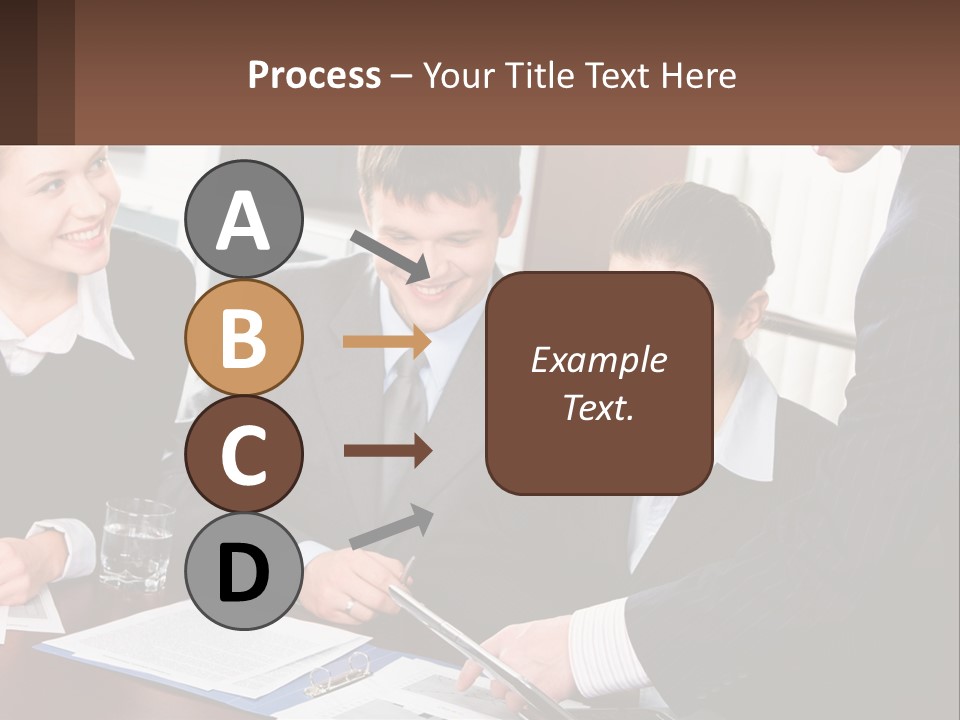 Process – Your Title Text Here

A

B

C

D

Example Text.